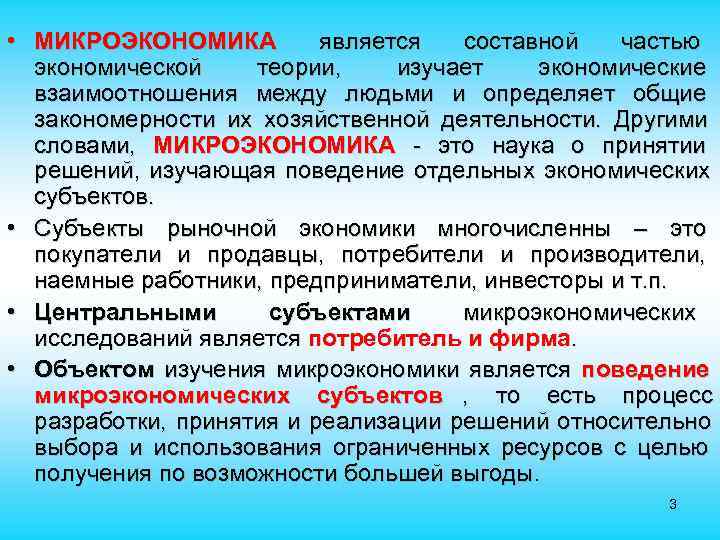 • МИКРОЭКОНОМИКА является составной частью экономической теории, изучает экономические взаимоотношения между людьми и определяет общие закономерности их хозяйственной деятельности. Другими словами, МИКРОЭКОНОМИКА - это наука о принятии решений, изучающая поведение отдельных экономических субъектов.

• Субъекты рыночной экономики многочисленны – это покупатели и продавцы, потребители и производители, наемные работники, предприниматели, инвесторы и т.п.

• Центральными субъектами микроэкономических исследований является потребитель и фирма.

• Объектом изучения микроэкономики является поведение микроэкономических субъектов , то есть процесс разработки, принятия и реализации решений относительно выбора и использования ограниченных ресурсов с целью получения по возможности большей выгоды.

3